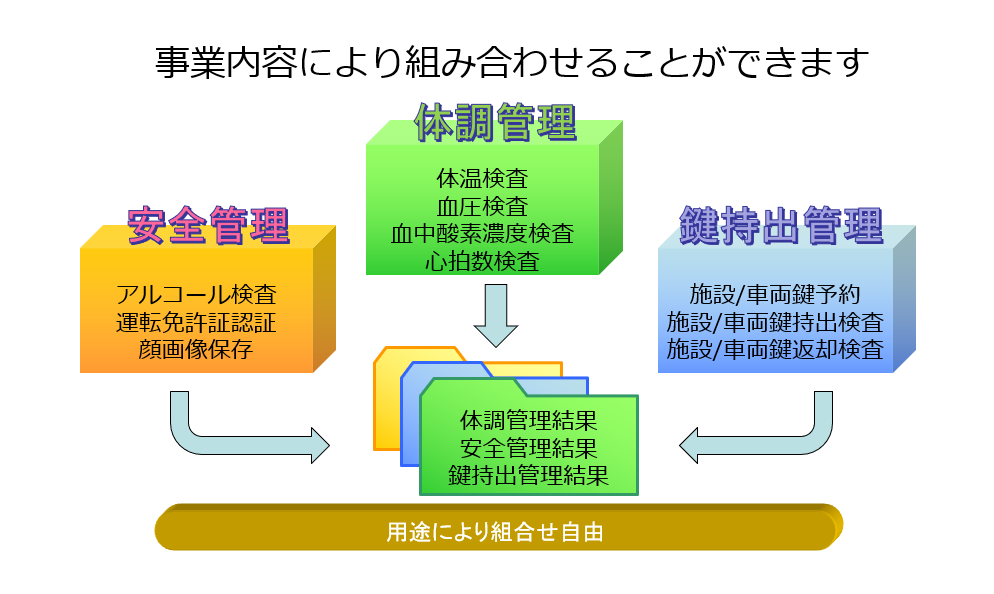 事業内容により組み合わせることができます

体調管理

体温検査
血圧検査
血中酸素濃度検査
心拍数検査

安全管理

アルコール検査
運転免許証認証
顔画像保存

鍵持出管理

施設/車両鍵予約
施設/車両鍵持出検査
施設/車両鍵返却検査

体調管理結果
安全管理結果
鍵持出管理結果

用途により組合せ自由